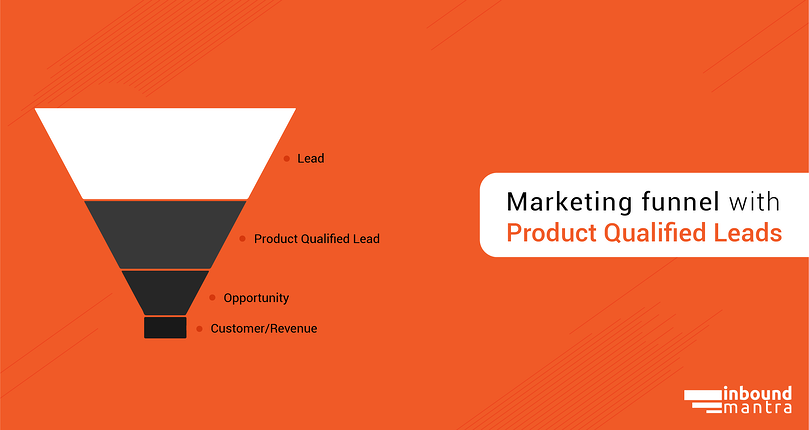 Lead

Product Qualified Lead

Opportunity

Customer/Revenue

Marketing funnel with
Product Qualified Leads

inbound
mantra